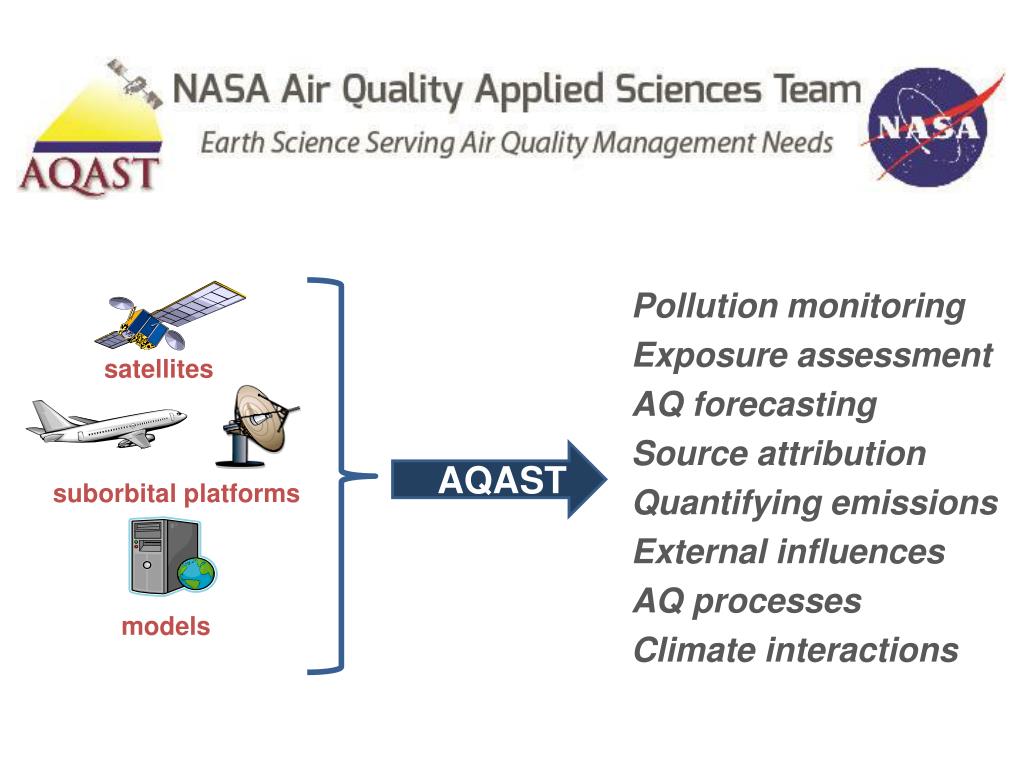 AQAST

NASA Air Quality Applied Sciences Team

Earth Science Serving Air Quality Management Needs

NASA

satellites

suborbital platforms

models

AQAST

Pollution monitoring
Exposure assessment
AQ forecasting
Source attribution
Quantifying emissions
External influences
AQ processes
Climate interactions